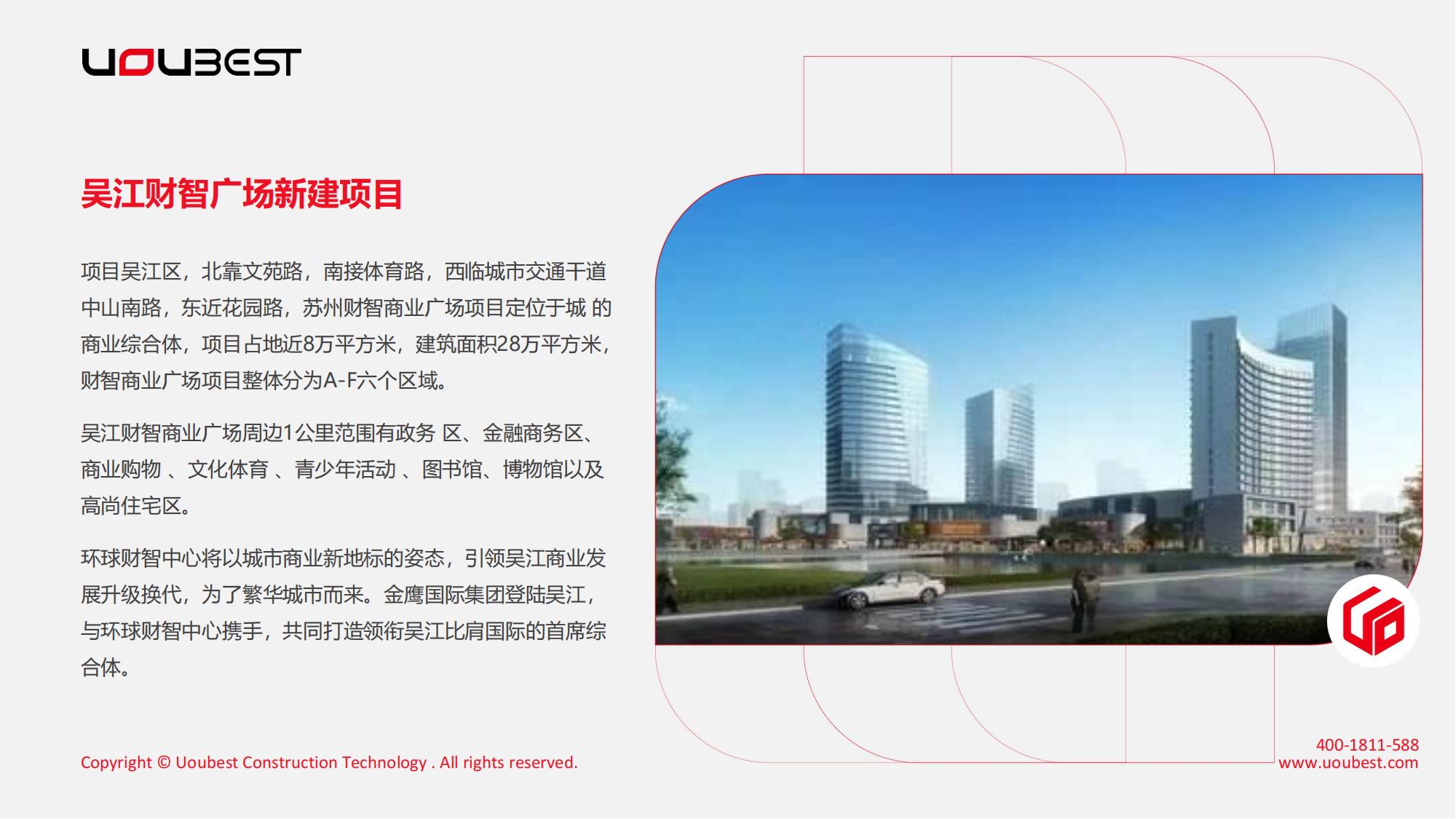 UOUBEST

吴江财智广场新建项目

项目吴江区，北靠文苑路，南接体育路，西临城市交通干道中山南路，东近花园路，苏州财智商业广场项目定位于城 的商业综合体，项目占地近8万平方米，建筑面积28万平方米，财智商业广场项目整体分为A-F六个区域。

吴江财智商业广场周边1公里范围有政务 区、金融商务区、商业购物 、文化体育 、青少年活动 、图书馆、博物馆以及高尚住宅区。

环球财智中心将以城市商业新地标的姿态，引领吴江商业发展升级换代，为了繁华城市而来。金鹰国际集团登陆吴江，与环球财智中心携手，共同打造领衔吴江比肩国际的首席综合体。

Copyright © Uoubest Construction Technology . All rights reserved.

400-1811-588
www.uoubest.com